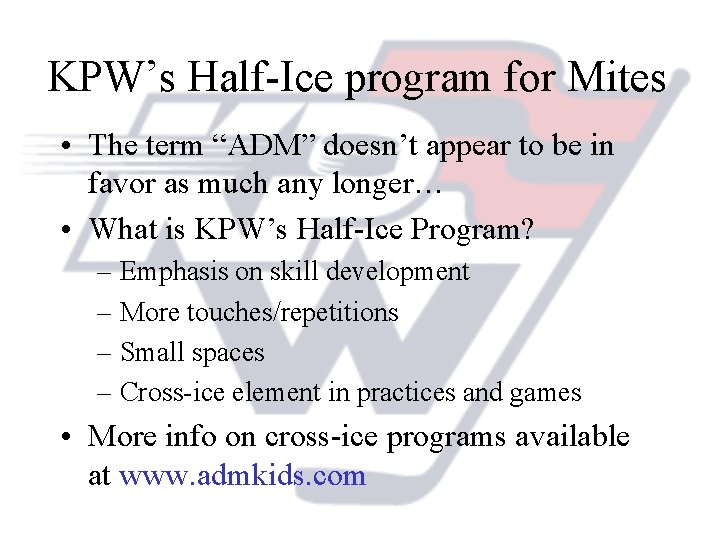 KPW’s Half-Ice program for Mites

• The term “ADM” doesn’t appear to be in favor as much any longer…
• What is KPW’s Half-Ice Program?
  – Emphasis on skill development
  – More touches/repetitions
  – Small spaces
  – Cross-ice element in practices and games
• More info on cross-ice programs available at www.admkids.com